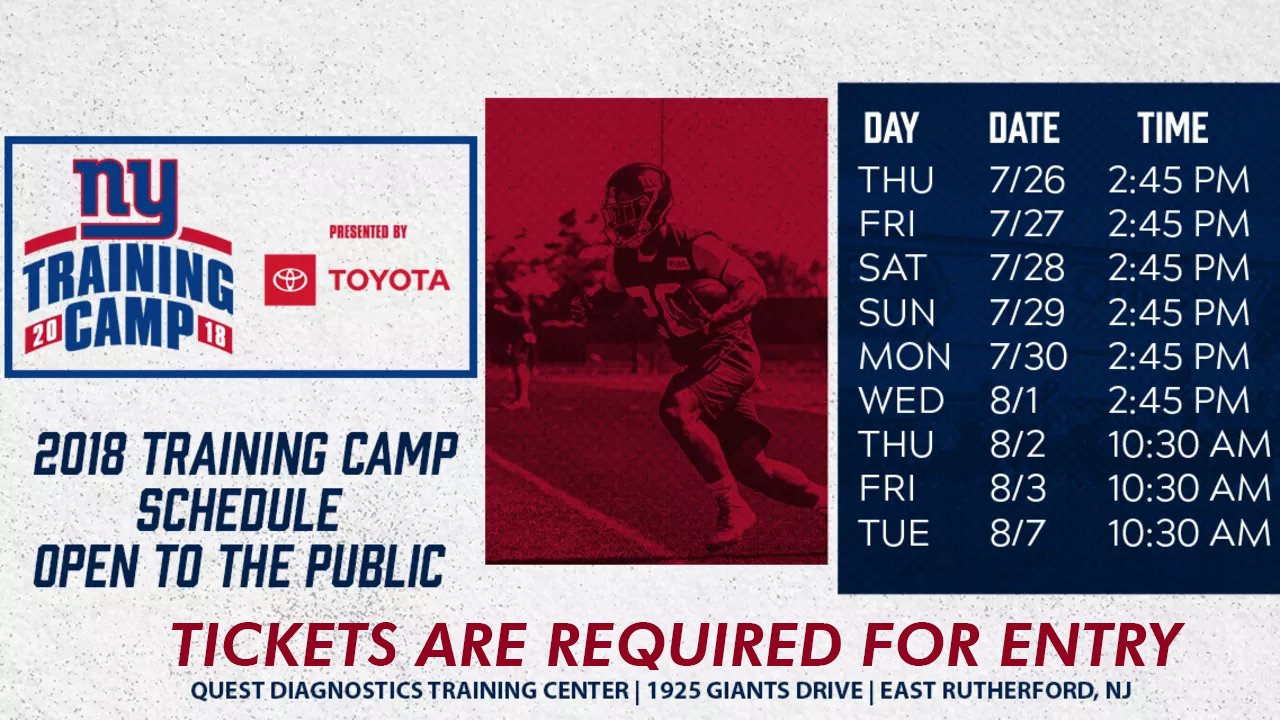 ny
TRAINING CAMP
20 18

PRESENTED BY
TOYOTA

2018 TRAINING CAMP SCHEDULE OPEN TO THE PUBLIC

| DAY | DATE | TIME |
|---|---|---|
| THU | 7/26 | 2:45 PM |
| FRI | 7/27 | 2:45 PM |
| SAT | 7/28 | 2:45 PM |
| SUN | 7/29 | 2:45 PM |
| MON | 7/30 | 2:45 PM |
| WED | 8/1 | 2:45 PM |
| THU | 8/2 | 10:30 AM |
| FRI | 8/3 | 10:30 AM |
| TUE | 8/7 | 10:30 AM |

TICKETS ARE REQUIRED FOR ENTRY
QUEST DIAGNOSTICS TRAINING CENTER | 1925 GIANTS DRIVE | EAST RUTHERFORD, NJ